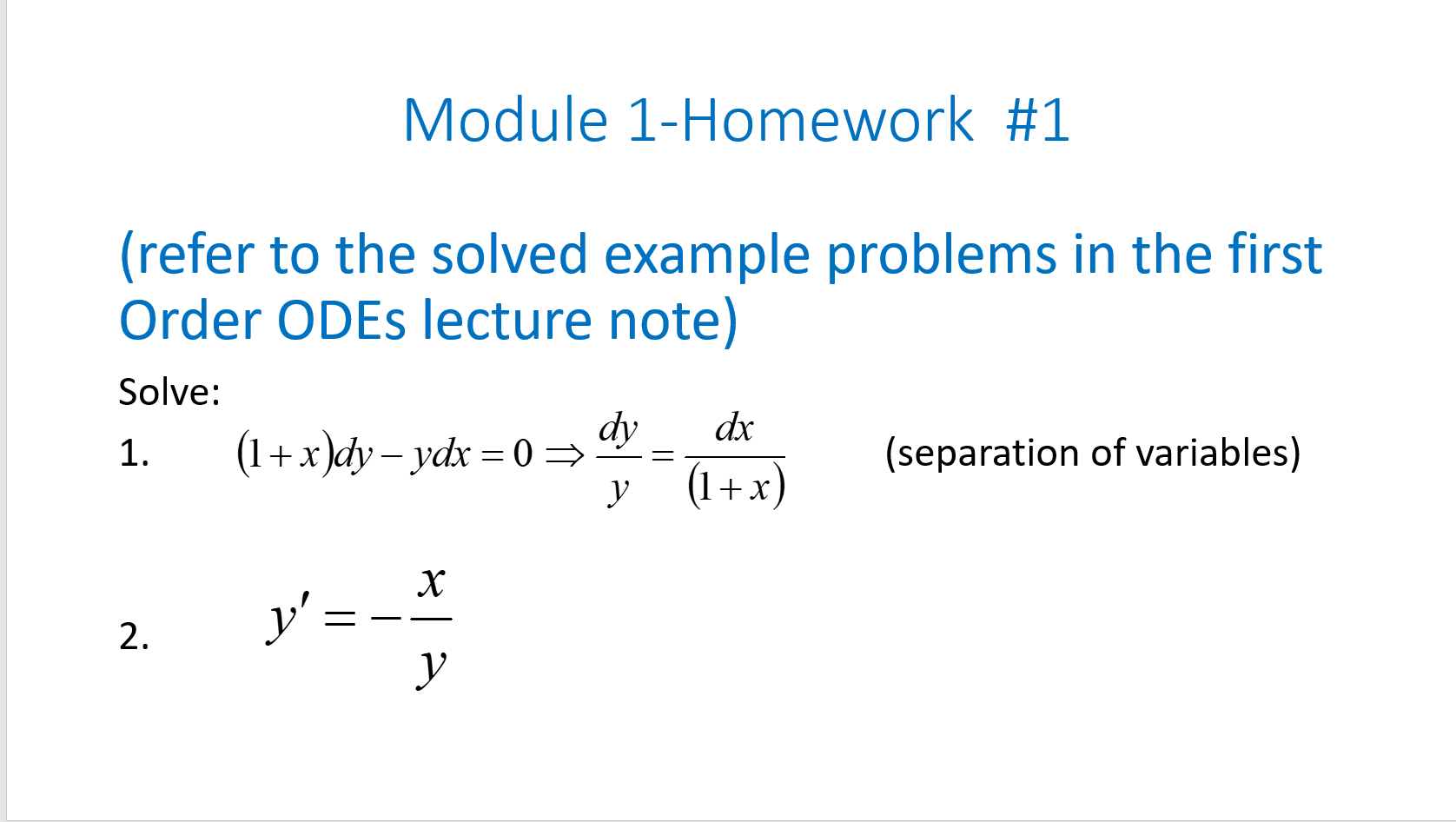 Module 1-Homework #1

(refer to the solved example problems in the first Order ODEs lecture note)

Solve:

1. $(1+x)dy - ydx = 0 \Rightarrow \frac{dy}{y} = \frac{dx}{(1+x)}$ (separation of variables)

2. $y' = -\frac{x}{y}$